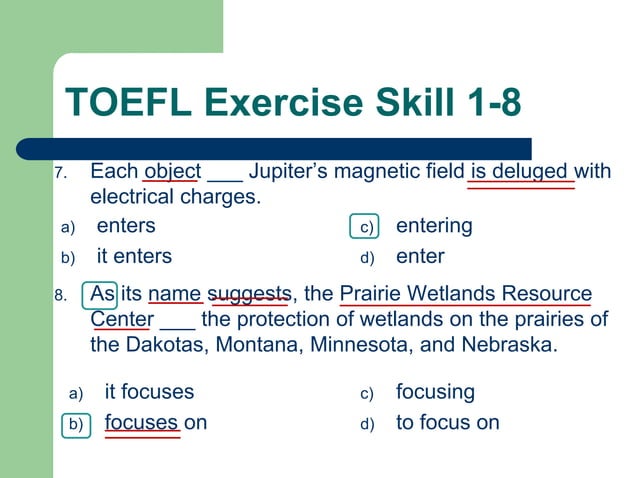 TOEFL Exercise Skill 1-8

7. Each object ___ Jupiter's magnetic field is deluged with electrical charges.

a) enters
b) it enters
c) entering
d) enter

8. As its name suggests, the Prairie Wetlands Resource Center ___ the protection of wetlands on the prairies of the Dakotas, Montana, Minnesota, and Nebraska.

a) it focuses
b) focuses on
c) focusing
d) to focus on